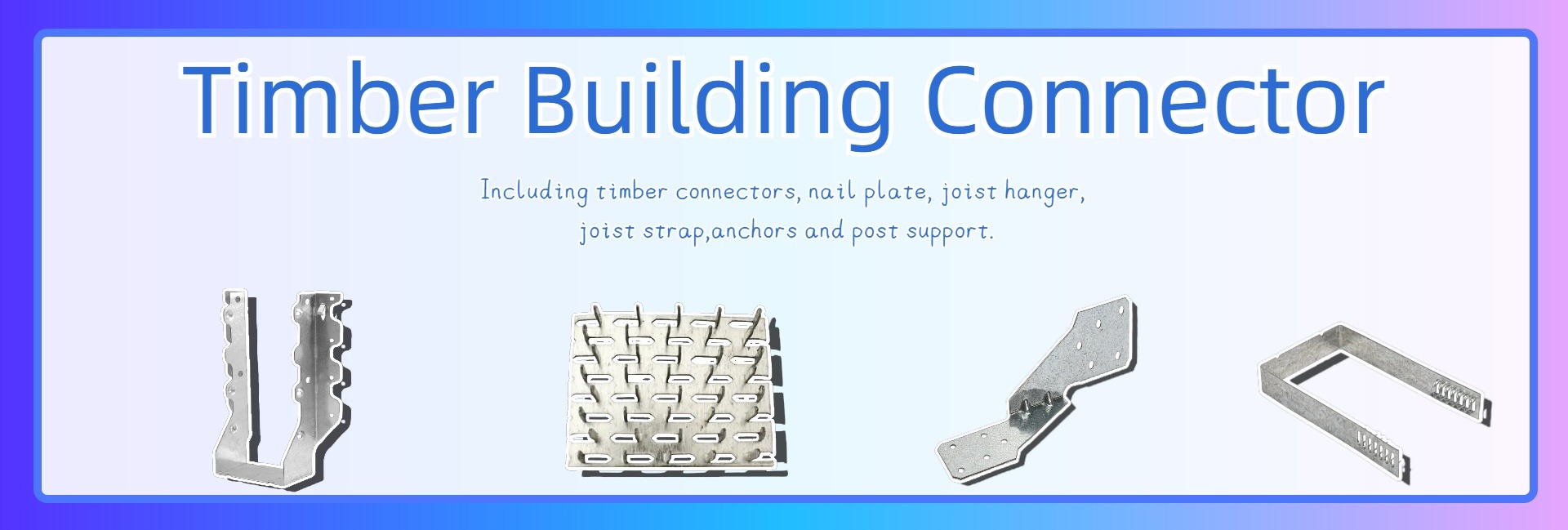 Timber Building Connector

Including timber connectors, nail plate, joist hanger, joist strap,anchors and post support.